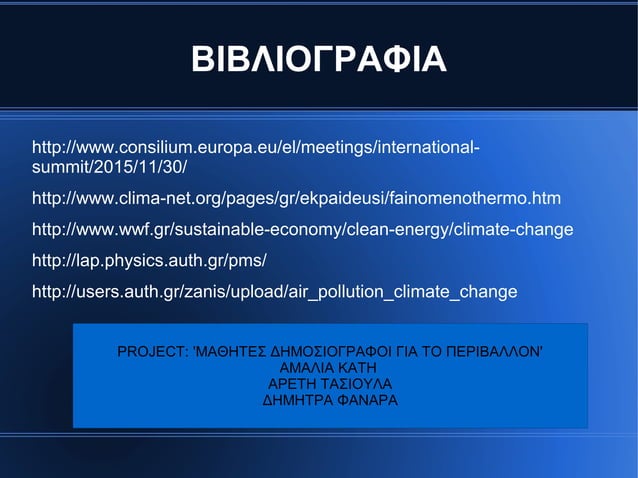 ΒΙΒΛΙΟΓΡΑΦΙΑ

http://www.consilium.europa.eu/el/meetings/international-summit/2015/11/30/

http://www.clima-net.org/pages/gr/ekpaideusi/fainomenothermo.htm

http://www.wwf.gr/sustainable-economy/clean-energy/climate-change

http://lap.physics.auth.gr/pms/

http://users.auth.gr/zanis/upload/air_pollution_climate_change

PROJECT: 'ΜΑΘΗΤΕΣ ΔΗΜΟΣΙΟΓΡΑΦΟΙ ΓΙΑ ΤΟ ΠΕΡΙΒΑΛΛΟΝ'
ΑΜΑΛΙΑ ΚΑΤΗ
ΑΡΕΤΗ ΤΑΣΙΟΥΛΑ
ΔΗΜΗΤΡΑ ΦΑΝΑΡΑ